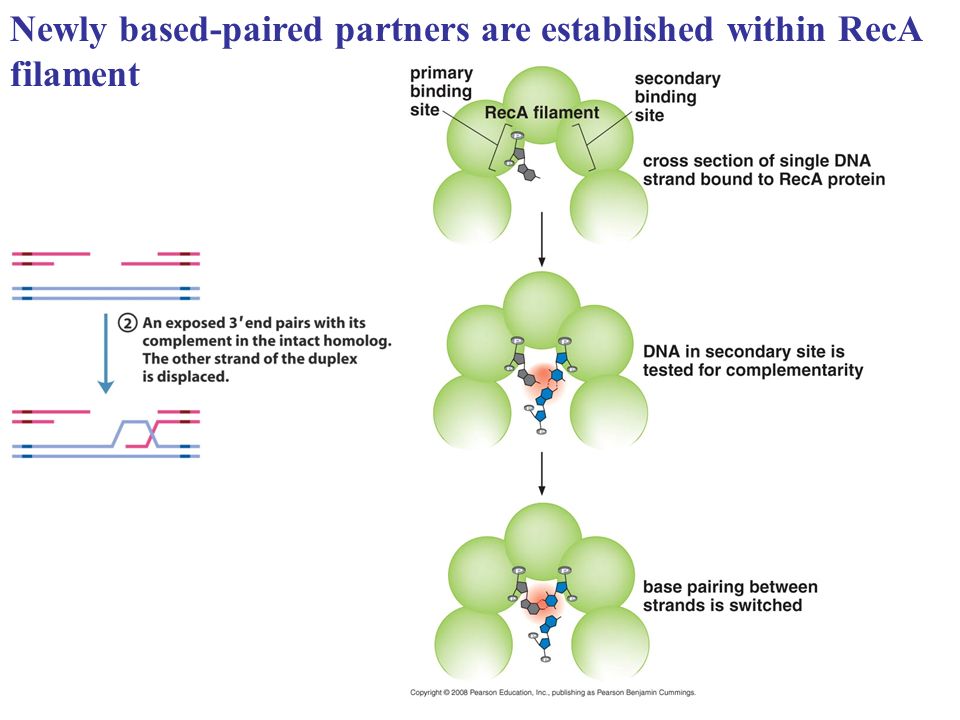 Newly based-paired partners are established within RecA filament

primary binding site

RecA filament

secondary binding site

cross section of single DNA strand bound to RecA protein

② An exposed 3′ end pairs with its complement in the intact homolog. The other strand of the duplex is displaced.

DNA in secondary site is tested for complementarity

base pairing between strands is switched

Copyright © 2008 Pearson Education, Inc., publishing as Pearson Benjamin Cummings.